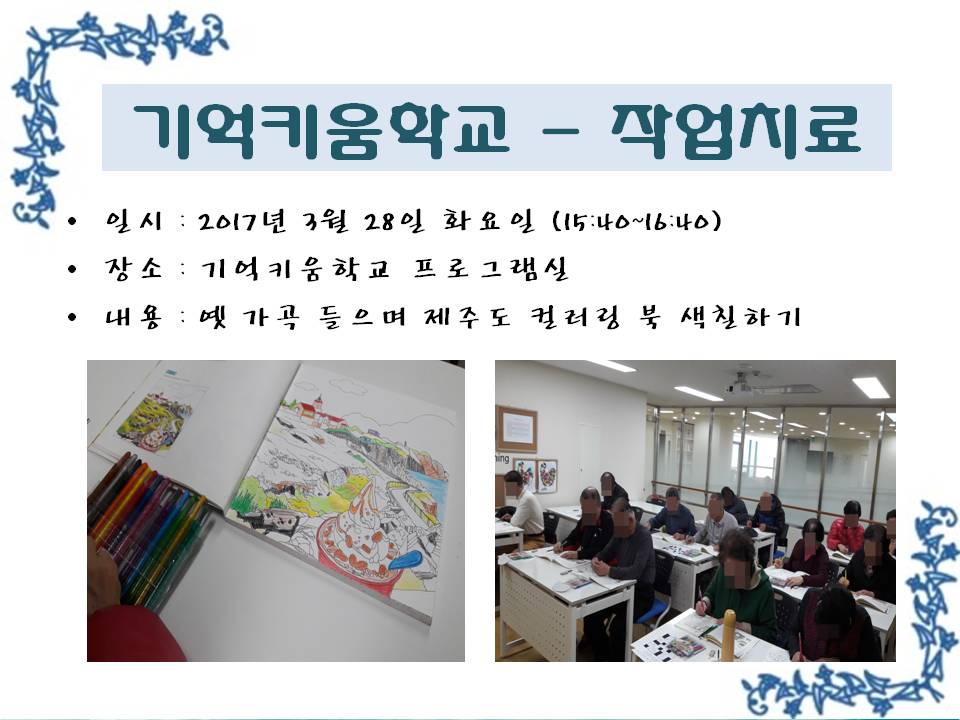 기억키움학교 - 작업치료

• 일시 : 2017년 3월 28일 화요일 (15:40~16:40)
• 장소 : 기억키움학교 프로그램실
• 내용 : 옛 가곡 들으며 제주도 컬러링 북 색칠하기